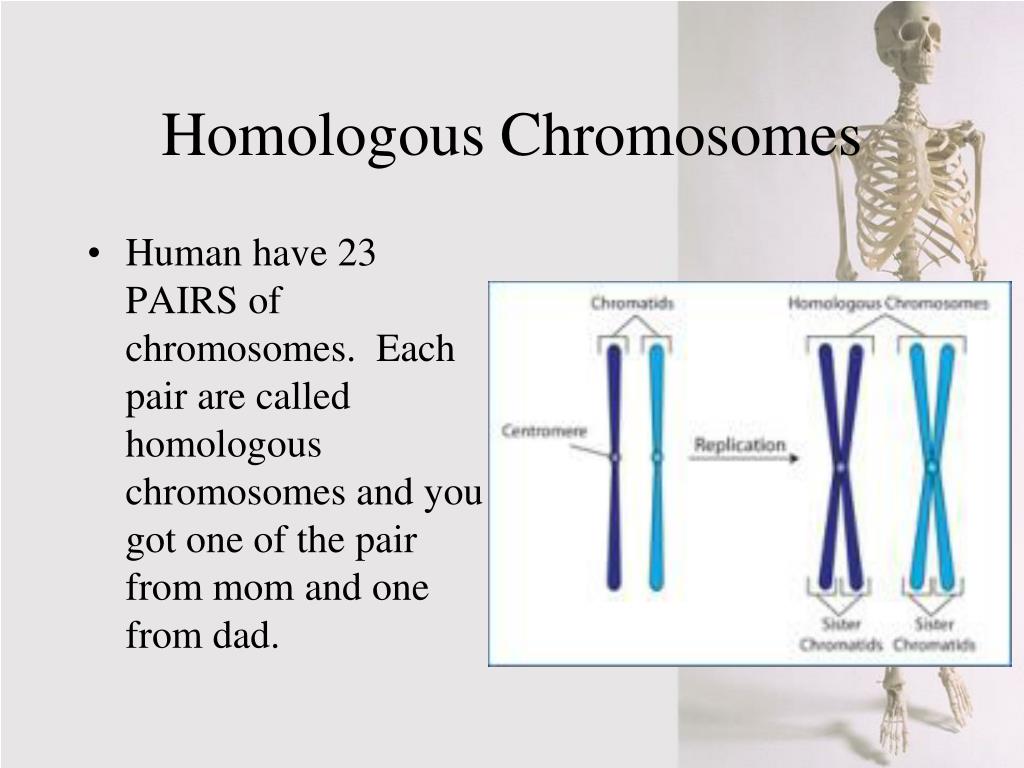 Homologous Chromosomes

• Human have 23 PAIRS of chromosomes. Each pair are called homologous chromosomes and you got one of the pair from mom and one from dad.

Chromatids

Homologous Chromosomes

Centromere

Replication

Sister Chromatids

Sister Chromatids